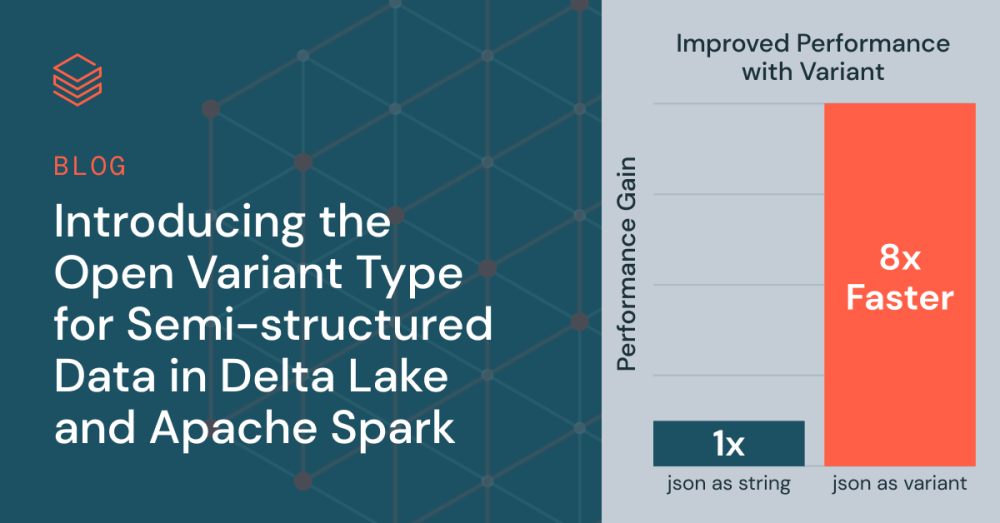 BLOG

Introducing the Open Variant Type for Semi-structured Data in Delta Lake and Apache Spark

Improved Performance with Variant

Performance Gain

1x

8x Faster

json as string

json as variant